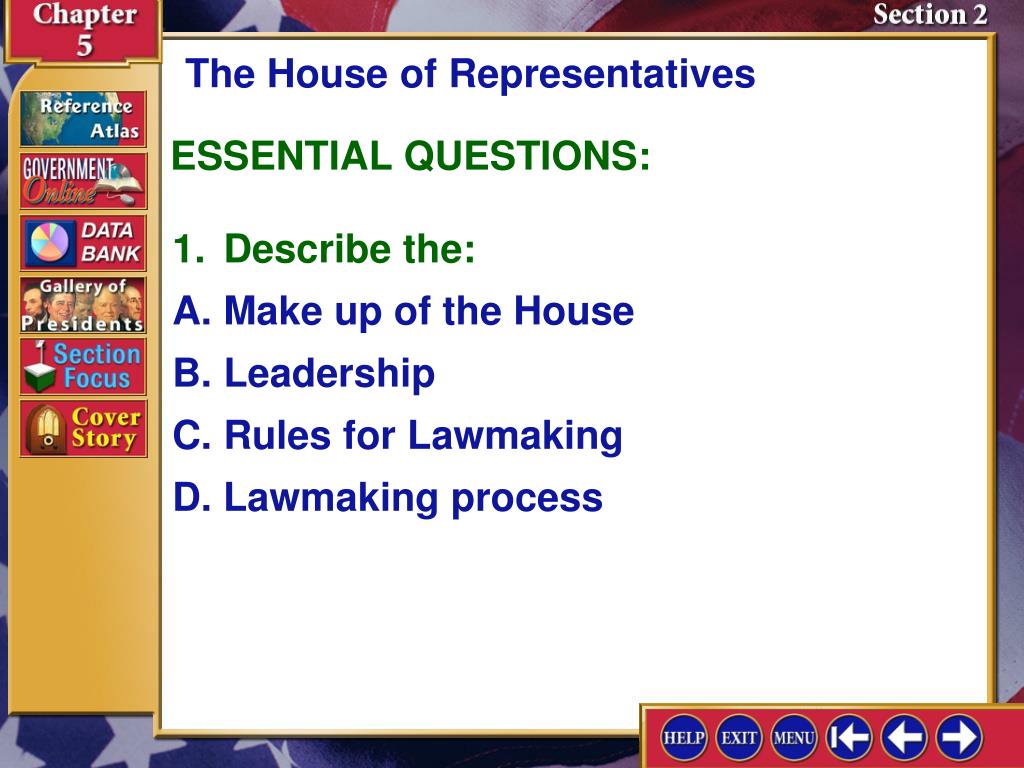 Chapter 5

Section 2

Reference Atlas

GOVERNMENT Online

DATA BANK

Gallery of Presidents

Section Focus

Cover Story

The House of Representatives

ESSENTIAL QUESTIONS:

1. Describe the:

A. Make up of the House

B. Leadership

C. Rules for Lawmaking

D. Lawmaking process

HELP EXIT MENU